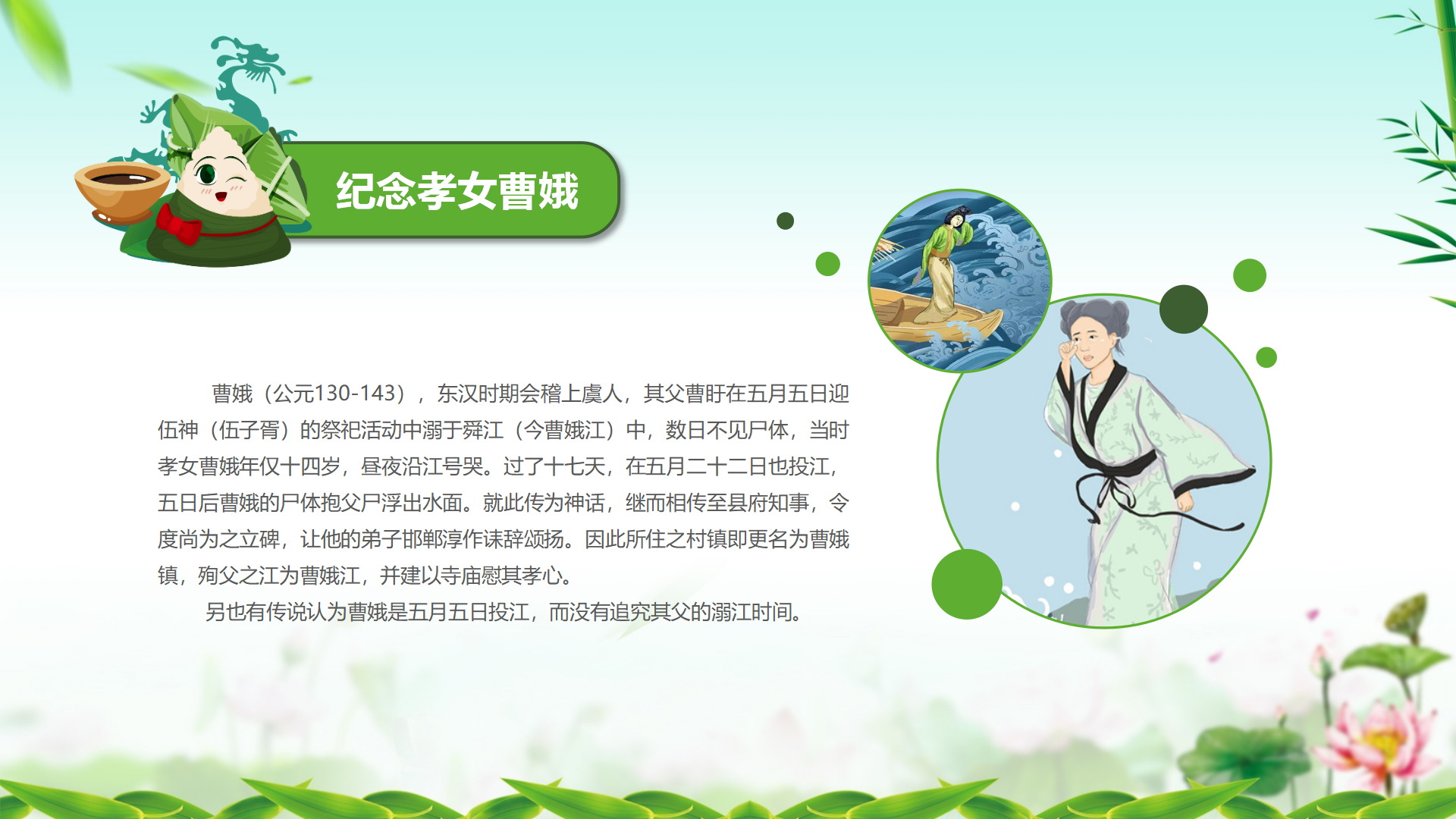 纪念孝女曹娥

曹娥（公元130-143），东汉时期会稽上虞人，其父曹盱在五月五日迎伍神（伍子胥）的祭祀活动中溺于舜江（今曹娥江）中，数日不见尸体，当时孝女曹娥年仅十四岁，昼夜沿江号哭。过了十七天，在五月二十二日也投江，五日后曹娥的尸体抱父尸浮出水面。就此传为神话，继而相传至县府知事，令度尚为之立碑，让他的弟子邯郸淳作诔辞颂扬。因此所住之村镇即更名为曹娥镇，殉父之江为曹娥江，并建以寺庙慰其孝心。

另也有传说认为曹娥是五月五日投江，而没有追究其父的溺江时间。